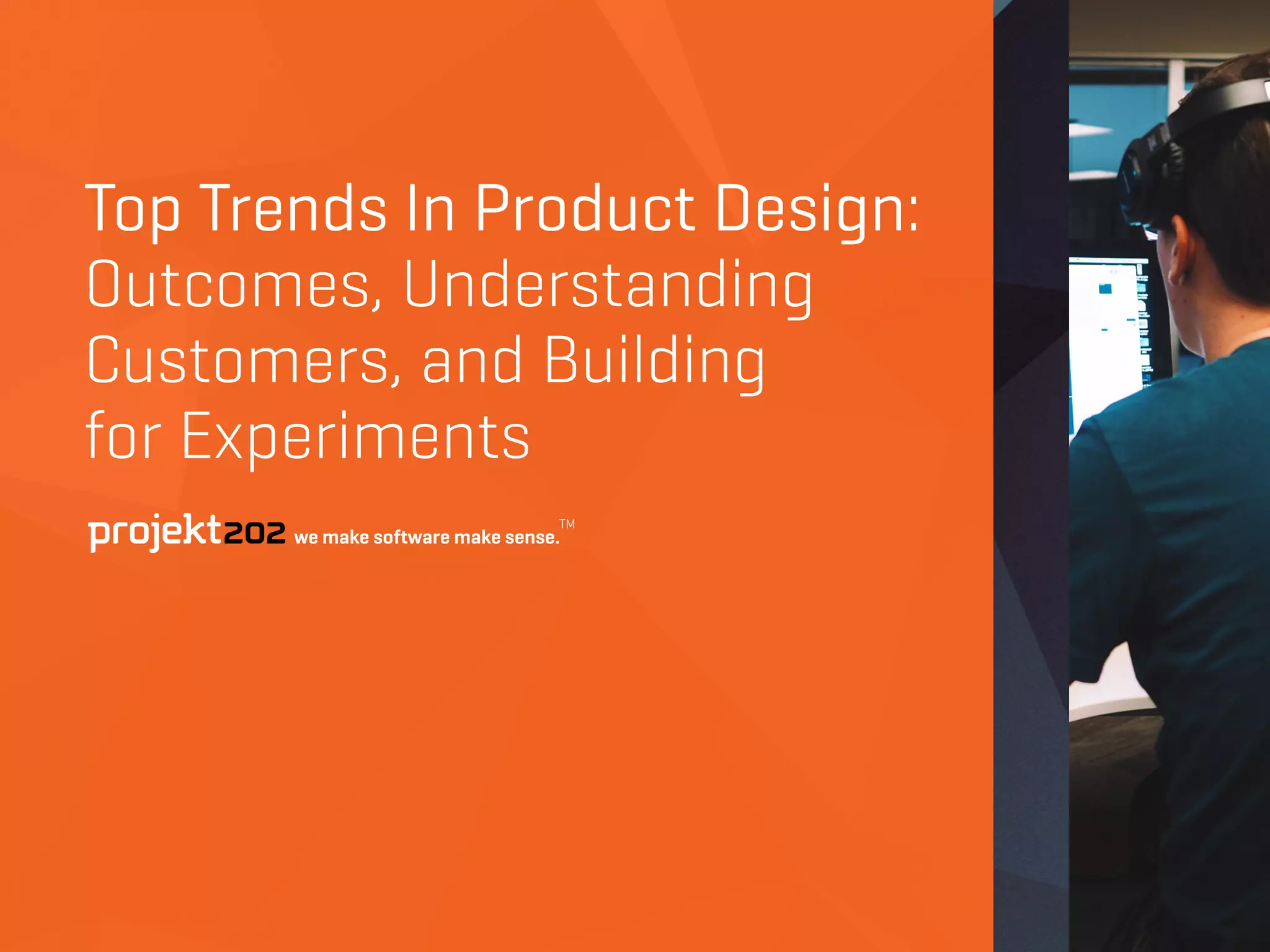 Top Trends In Product Design: Outcomes, Understanding Customers, and Building for Experiments

projekt202 we make software make sense.™